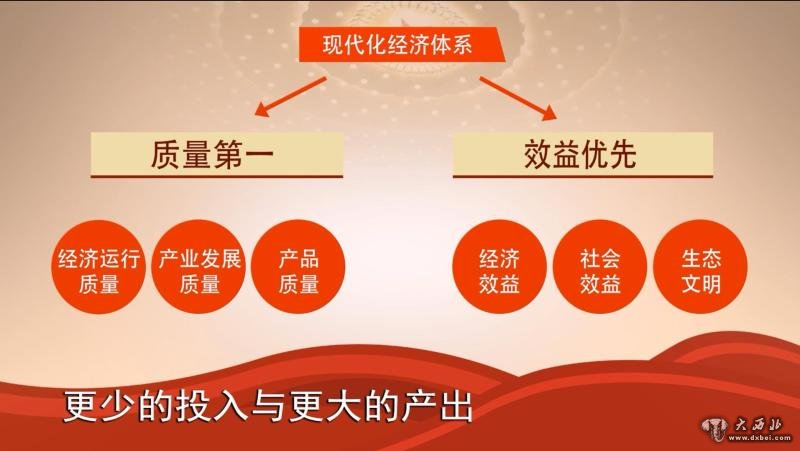 现代化经济体系

质量第一

效益优先

经济运行质量

产业发展质量

产品质量

经济效益

社会效益

生态文明

更少的投入与更大的产出

大西北
www.dxbei.com